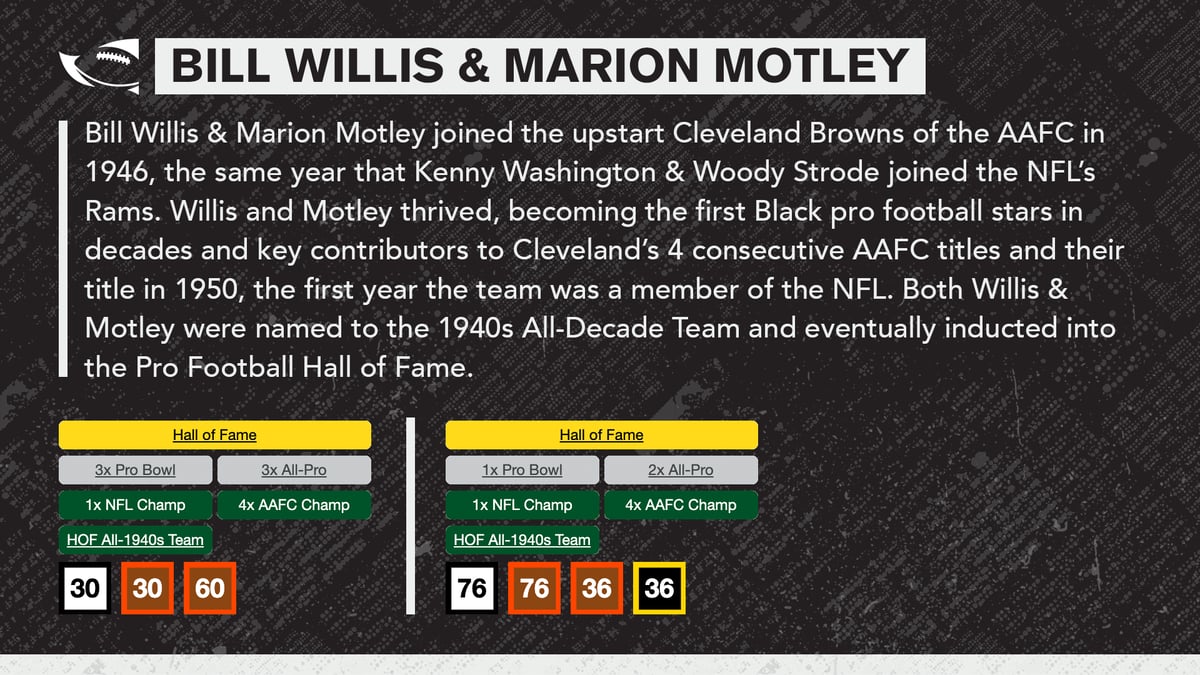 BILL WILLIS & MARION MOTLEY

Bill Willis & Marion Motley joined the upstart Cleveland Browns of the AAFC in 1946, the same year that Kenny Washington & Woody Strode joined the NFL's Rams. Willis and Motley thrived, becoming the first Black pro football stars in decades and key contributors to Cleveland's 4 consecutive AAFC titles and their title in 1950, the first year the team was a member of the NFL. Both Willis & Motley were named to the 1940s All-Decade Team and eventually inducted into the Pro Football Hall of Fame.

Hall of Fame
3x Pro Bowl
3x All-Pro
1x NFL Champ
4x AAFC Champ
HOF All-1940s Team
30
30
60

Hall of Fame
1x Pro Bowl
2x All-Pro
1x NFL Champ
4x AAFC Champ
HOF All-1940s Team
76
76
36
36